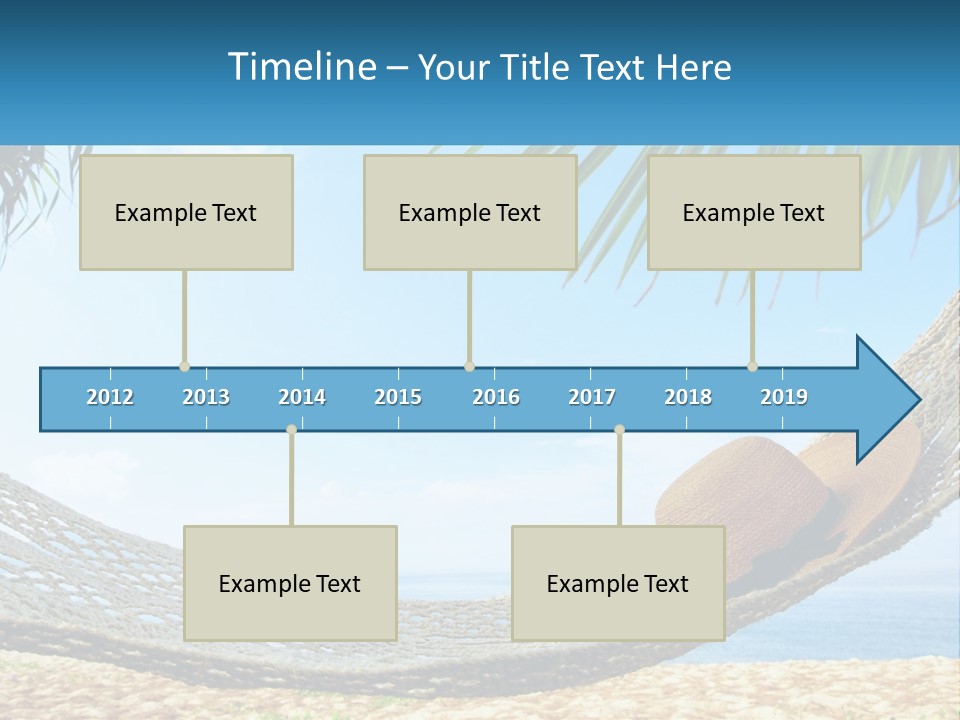 Timeline – Your Title Text Here

Example Text

Example Text

Example Text

2012 2013 2014 2015 2016 2017 2018 2019

Example Text

Example Text